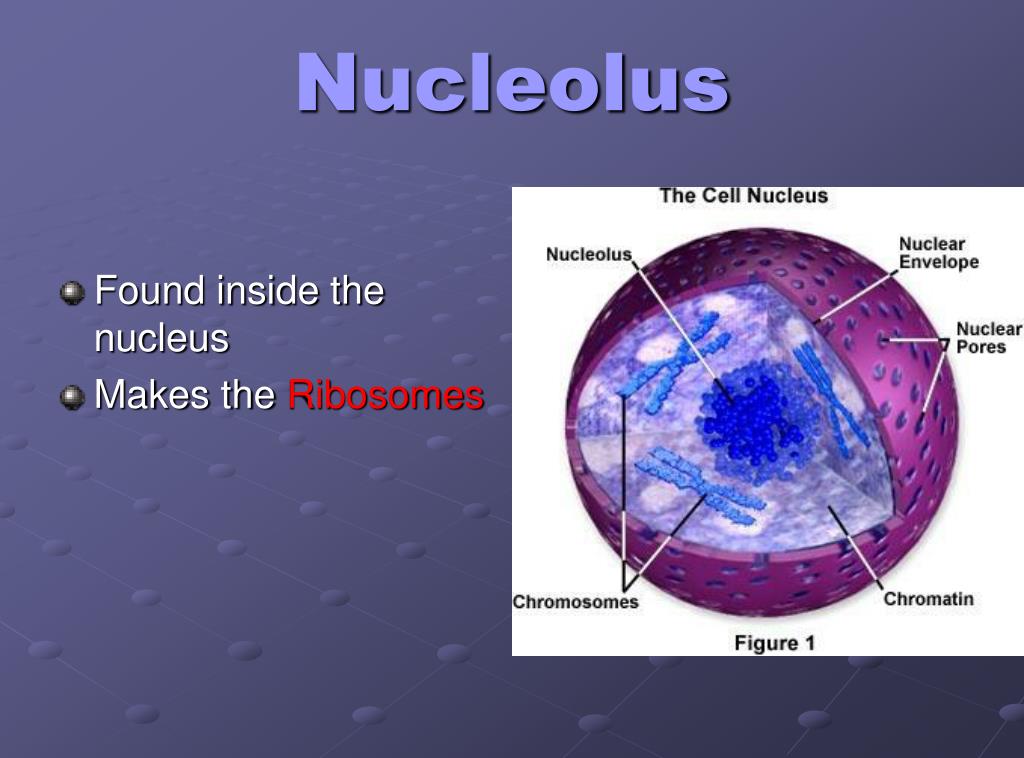 Nucleolus

Found inside the nucleus

Makes the Ribosomes

The Cell Nucleus

Nucleolus

Nuclear Envelope

Nuclear Pores

Chromosomes

Chromatin

Figure 1